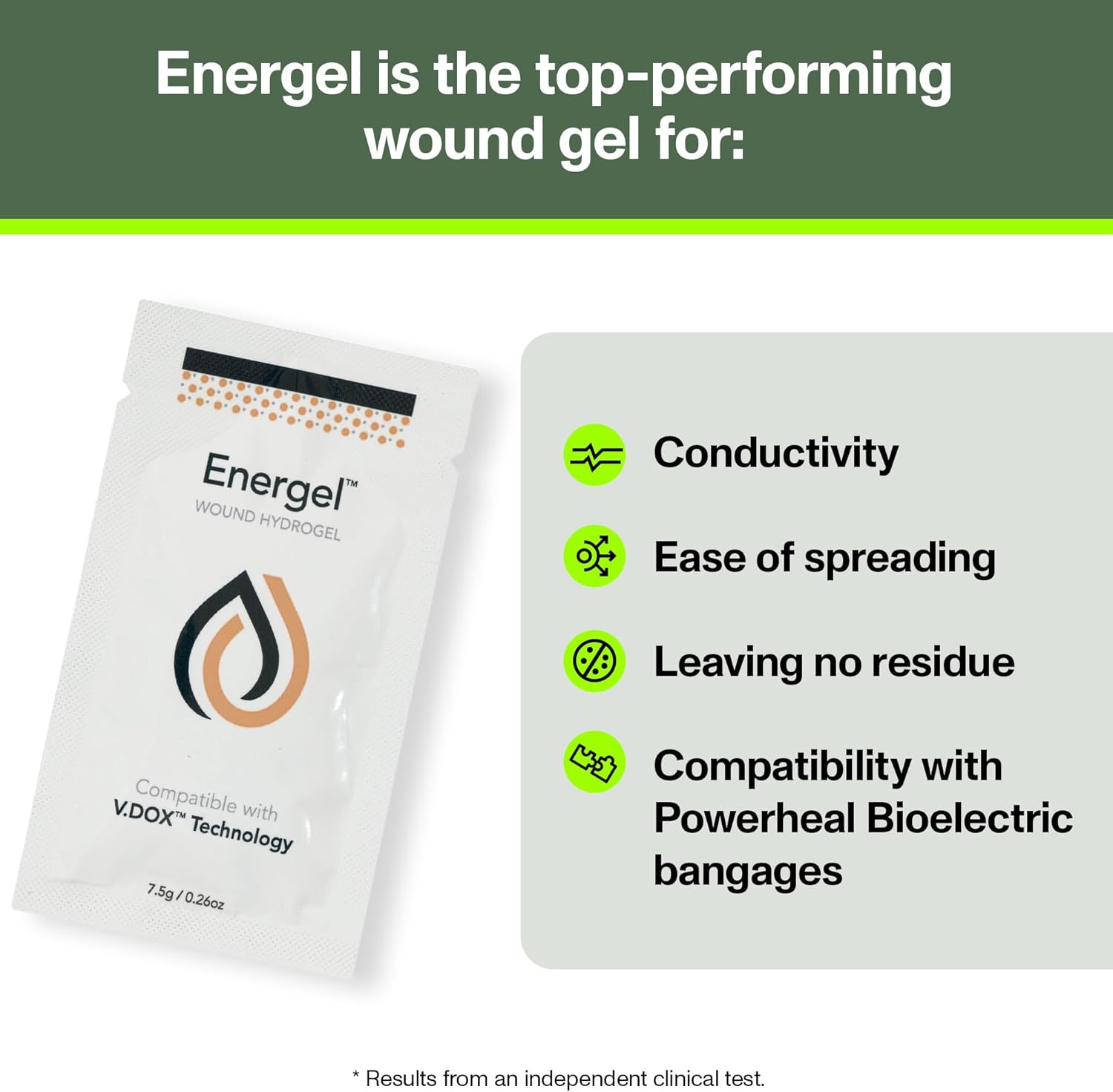 Energel is the top-performing wound gel for:

Energel™
WOUND HYDROGEL

Compatible with
V.DOX™ Technology

7.5g / 0.26oz

Conductivity

Ease of spreading

Leaving no residue

Compatibility with Powerheal Bioelectric bangages

* Results from an independent clinical test.